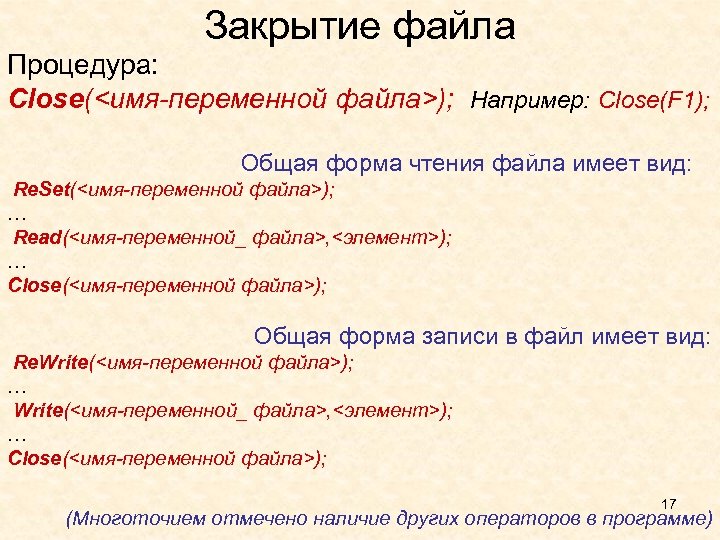 Закрытие файла

Процедура:

Close(<имя-переменной файла>); Например: Close(F1);

Общая форма чтения файла имеет вид:

ReSet(<имя-переменной файла>);
…
Read(<имя-переменной_ файла>,<элемент>);
…
Close(<имя-переменной файла>);

Общая форма записи в файл имеет вид:

ReWrite(<имя-переменной файла>);
…
Write(<имя-переменной_ файла>,<элемент>);
…
Close(<имя-переменной файла>);

17

(Многоточием отмечено наличие других операторов в программе)